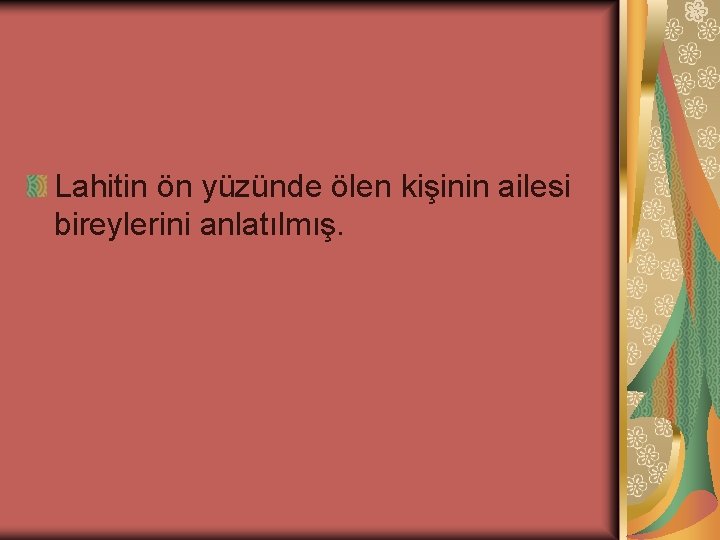 Lahitin ön yüzünde ölen kişinin ailesi bireylerini anlatılmış.